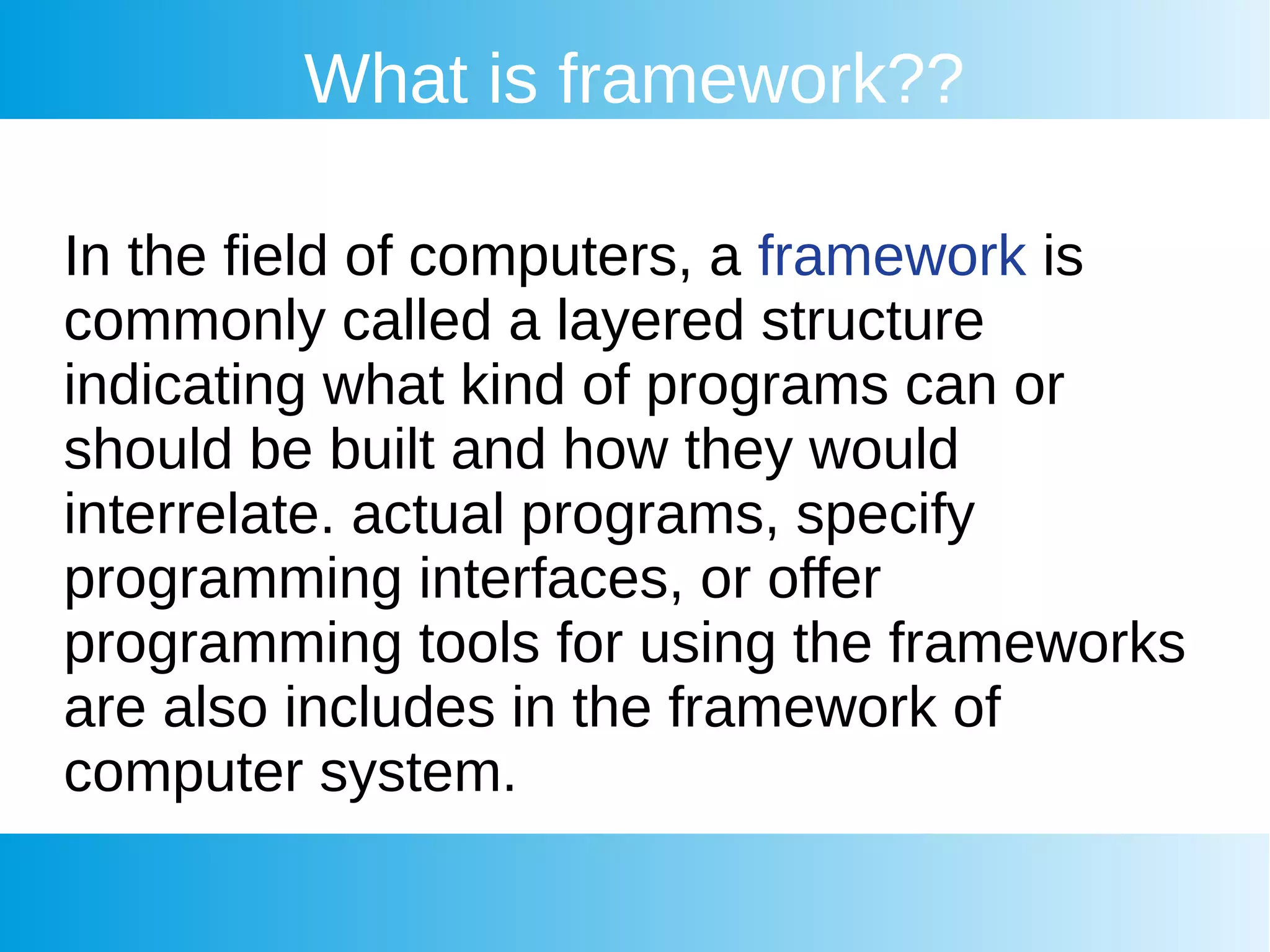 What is framework??

In the field of computers, a framework is commonly called a layered structure indicating what kind of programs can or should be built and how they would interrelate. actual programs, specify programming interfaces, or offer programming tools for using the frameworks are also includes in the framework of computer system.